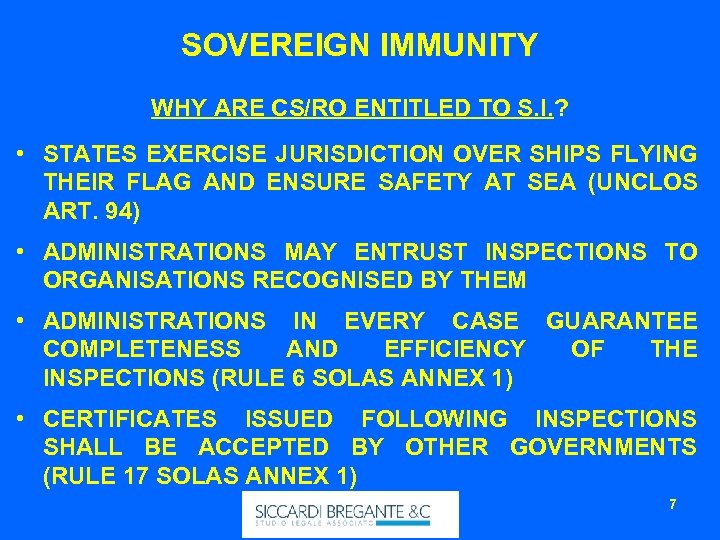 SOVEREIGN IMMUNITY

WHY ARE CS/RO ENTITLED TO S.I.?

• STATES EXERCISE JURISDICTION OVER SHIPS FLYING THEIR FLAG AND ENSURE SAFETY AT SEA (UNCLOS ART. 94)

• ADMINISTRATIONS MAY ENTRUST INSPECTIONS TO ORGANISATIONS RECOGNISED BY THEM

• ADMINISTRATIONS IN EVERY CASE GUARANTEE COMPLETENESS AND EFFICIENCY OF THE INSPECTIONS (RULE 6 SOLAS ANNEX 1)

• CERTIFICATES ISSUED FOLLOWING INSPECTIONS SHALL BE ACCEPTED BY OTHER GOVERNMENTS (RULE 17 SOLAS ANNEX 1)

SICCARDI BREGANTE &C
STUDIO LEGALE ASSOCIATO

7